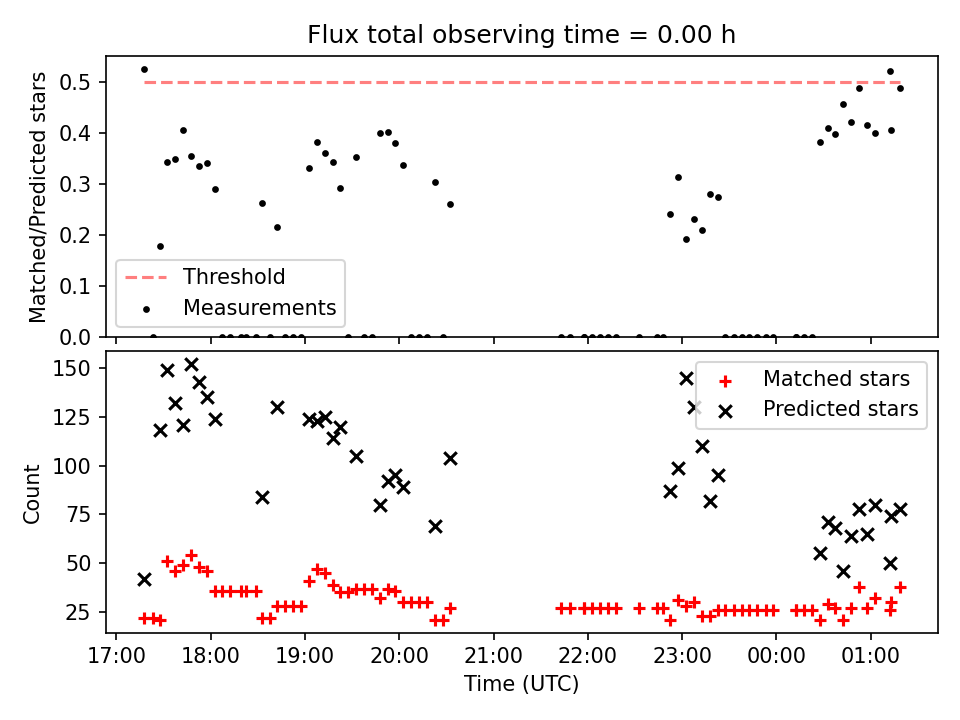 Flux total observing time = 0.00 h

Matched/Predicted stars

0.5
0.4
0.3
0.2
0.1
0.0

Threshold
Measurements

Count

150
125
100
75
50
25

Matched stars
Predicted stars

17:00 18:00 19:00 20:00 21:00 22:00 23:00 00:00 01:00
Time (UTC)